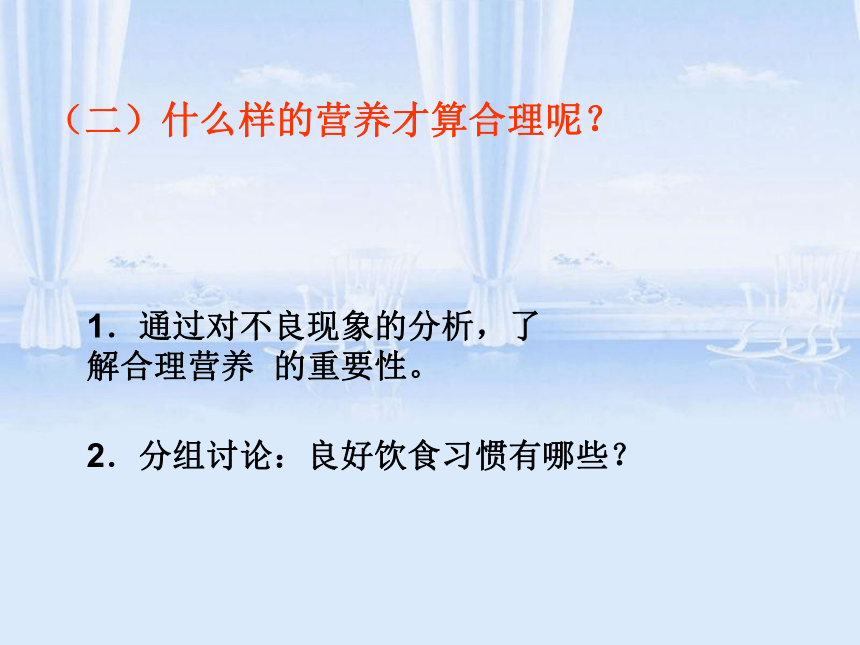 （二）什么样的营养才算合理呢？

1．通过对不良现象的分析，了解合理营养 的重要性。

2．分组讨论：良好饮食习惯有哪些？